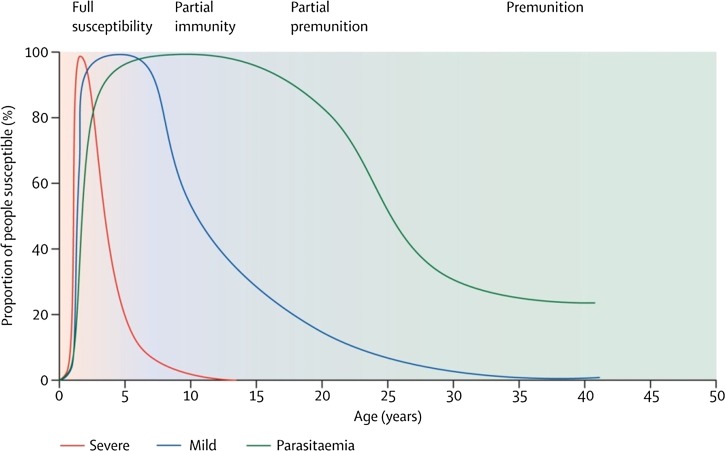 Full susceptibility
Partial immunity
Partial premunition
Premunition

Proportion of people susceptible (%)
100
80
60
40
20
0

0 5 10 15 20 25 30 35 40 45 50
Age (years)

Severe
Mild
Parasitaemia